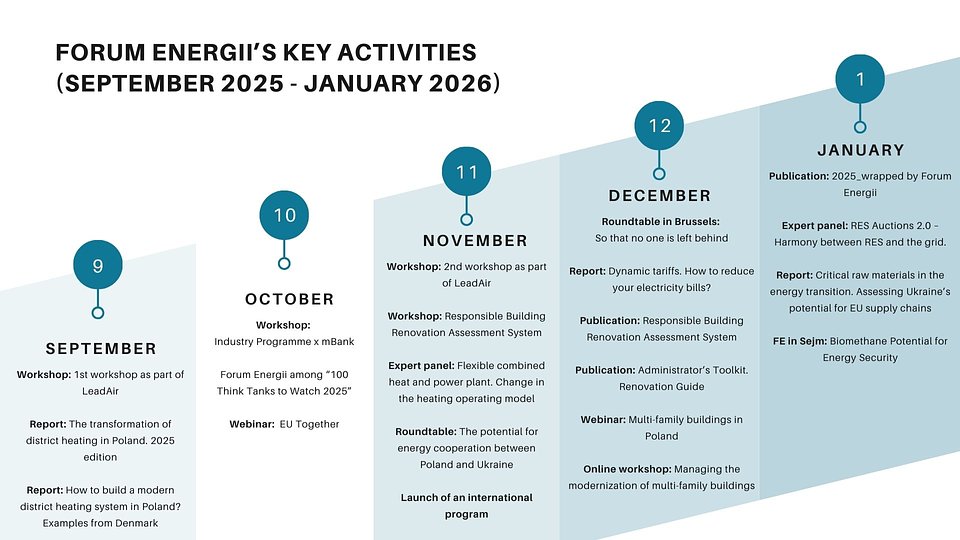 FORUM ENERGII'S KEY ACTIVITIES (SEPTEMBER 2025 - JANUARY 2026)

9

SEPTEMBER

Workshop: 1st workshop as part of LeadAir

Report: The transformation of district heating in Poland. 2025 edition

Report: How to build a modern district heating system in Poland? Examples from Denmark

10

OCTOBER

Workshop: Industry Programme x mBank

Forum Energii among "100 Think Tanks to Watch 2025"

Webinar: EU Together

11

NOVEMBER

Workshop: 2nd workshop as part of LeadAir

Workshop: Responsible Building Renovation Assessment System

Expert panel: Flexible combined heat and power plant. Change in the heating operating model

Roundtable: The potential for energy cooperation between Poland and Ukraine

Launch of an international program

12

DECEMBER

Roundtable in Brussels: So that no one is left behind

Report: Dynamic tariffs. How to reduce your electricity bills?

Publication: Responsible Building Renovation Assessment System

Publication: Administrator's Toolkit. Renovation Guide

Webinar: Multi-family buildings in Poland

Online workshop: Managing the modernization of multi-family buildings

1

JANUARY

Publication: 2025_wrapped by Forum Energii

Expert panel: RES Auctions 2.0 – Harmony between RES and the grid.

Report: Critical raw materials in the energy transition. Assessing Ukraine's potential for EU supply chains

FE in Sejm: Biomethane Potential for Energy Security